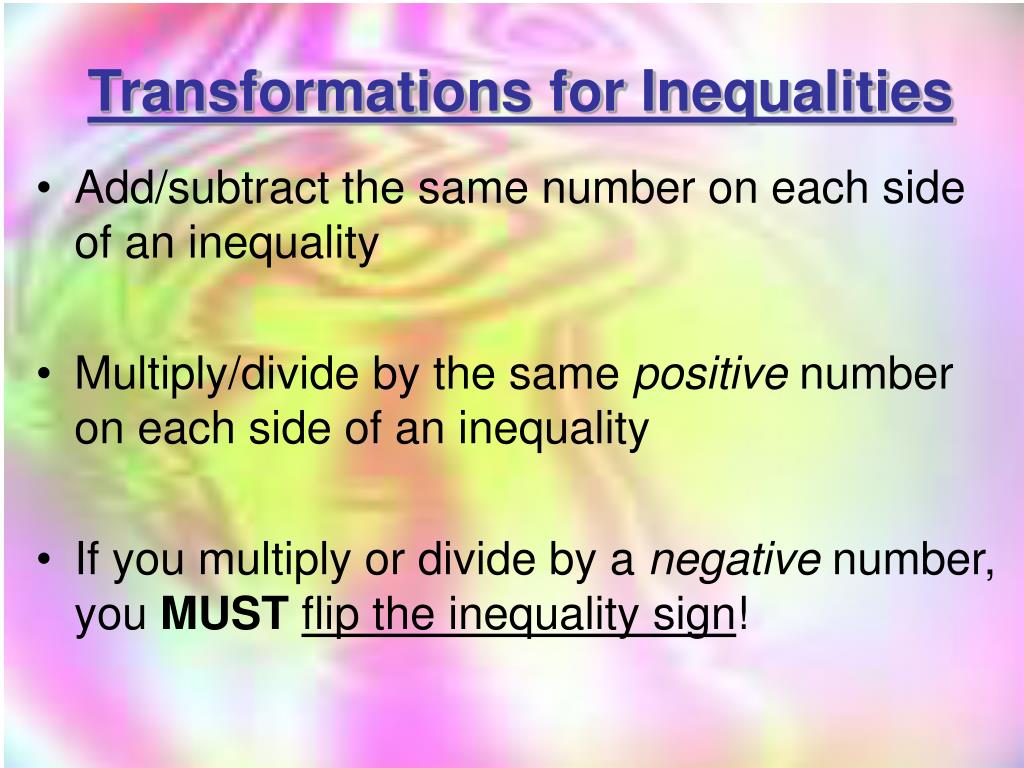 Transformations for Inequalities

• Add/subtract the same number on each side of an inequality

• Multiply/divide by the same positive number on each side of an inequality

• If you multiply or divide by a negative number, you MUST flip the inequality sign!